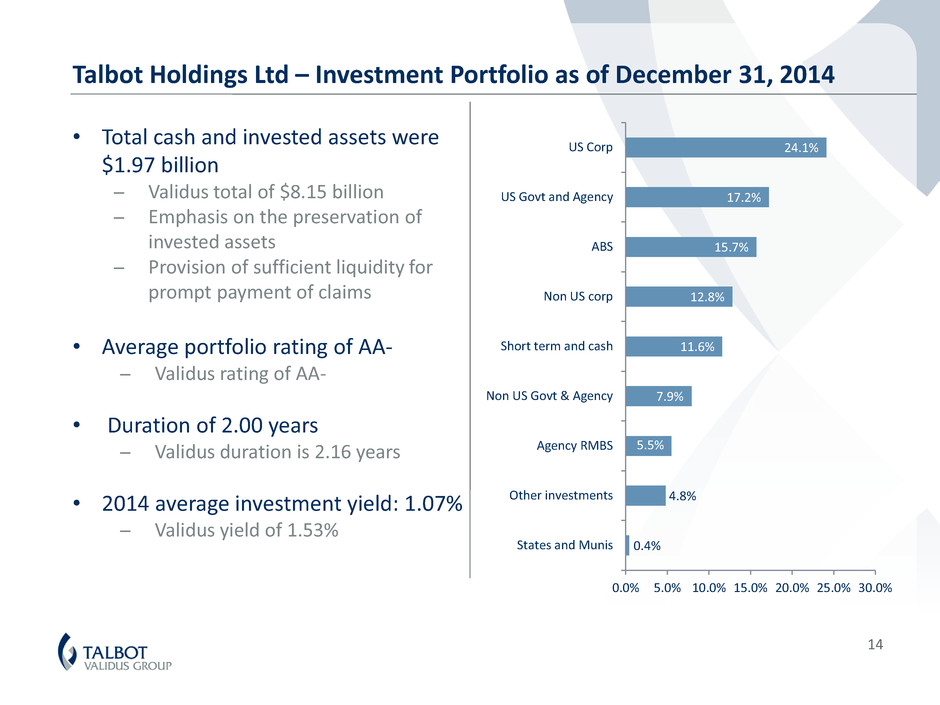 Talbot Holdings Ltd – Investment Portfolio as of December 31, 2014

• Total cash and invested assets were $1.97 billion
– Validus total of $8.15 billion
– Emphasis on the preservation of invested assets
– Provision of sufficient liquidity for prompt payment of claims

• Average portfolio rating of AA-
– Validus rating of AA-

• Duration of 2.00 years
– Validus duration is 2.16 years

• 2014 average investment yield: 1.07%
– Validus yield of 1.53%

US Corp 24.1%
US Govt and Agency 17.2%
ABS 15.7%
Non US corp 12.8%
Short term and cash 11.6%
Non US Govt & Agency 7.9%
Agency RMBS 5.5%
Other investments 4.8%
States and Munis 0.4%

0.0% 5.0% 10.0% 15.0% 20.0% 25.0% 30.0%

TALBOT VALIDUS GROUP

14